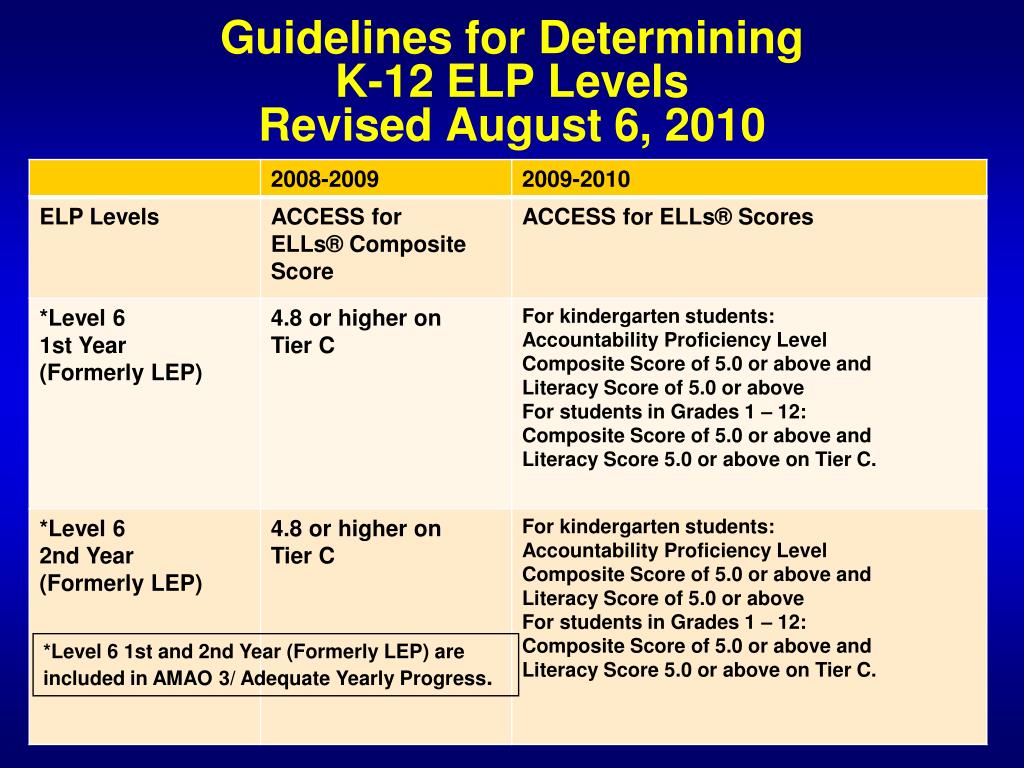 Guidelines for Determining
K-12 ELP Levels
Revised August 6, 2010

| | 2008-2009 | 2009-2010 |
|---|---|---|
| ELP Levels | ACCESS for ELLs® Composite Score | ACCESS for ELLs® Scores |
| *Level 6 1st Year (Formerly LEP) | 4.8 or higher on Tier C | For kindergarten students: Accountability Proficiency Level Composite Score of 5.0 or above and Literacy Score of 5.0 or above For students in Grades 1 – 12: Composite Score of 5.0 or above and Literacy Score 5.0 or above on Tier C. |
| *Level 6 2nd Year (Formerly LEP) | 4.8 or higher on Tier C | For kindergarten students: Accountability Proficiency Level Composite Score of 5.0 or above and Literacy Score of 5.0 or above For students in Grades 1 – 12: Composite Score of 5.0 or above and Literacy Score 5.0 or above on Tier C. |

*Level 6 1st and 2nd Year (Formerly LEP) are included in AMAO 3/ Adequate Yearly Progress.